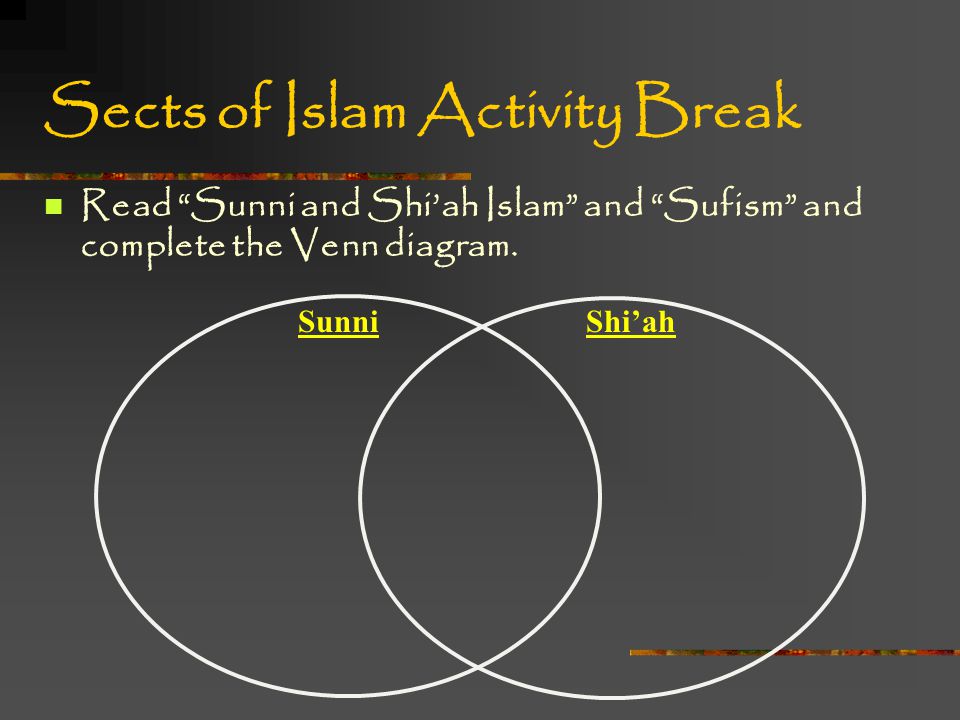 Sects of Islam Activity Break

Read “Sunni and Shi’ah Islam” and “Sufism” and complete the Venn diagram.

Sunni

Shi’ah